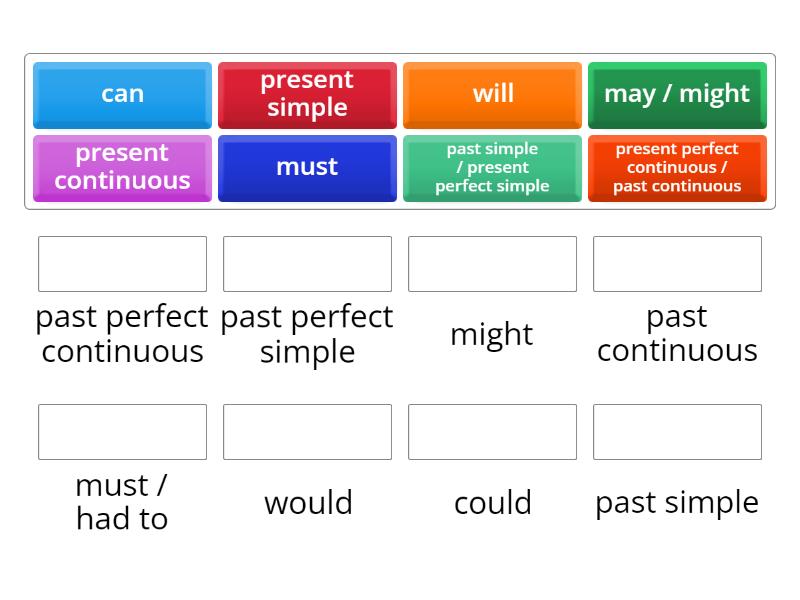 can

present simple

will

may / might

present continuous

must

past simple / present perfect simple

present perfect continuous / past continuous

past perfect continuous

past perfect simple

might

past continuous

must / had to

would

could

past simple